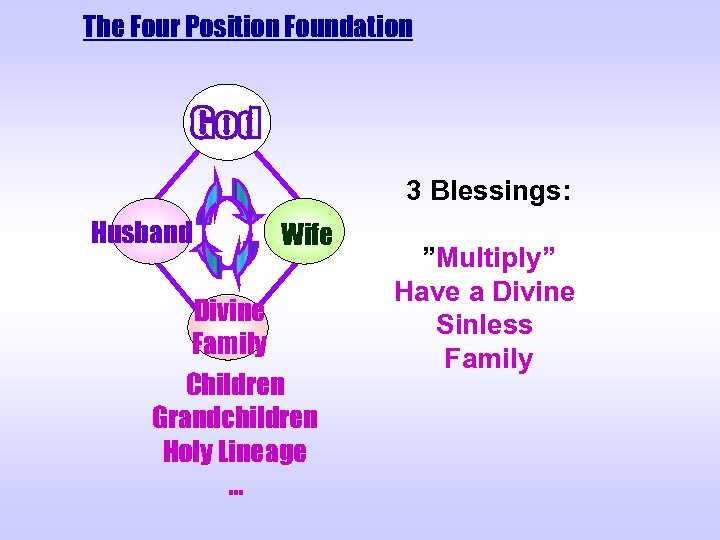 The Four Position Foundation

God

Husband

Wife

Divine Family

Children
Grandchildren
Holy Lineage
...

3 Blessings:

”Multiply”
Have a Divine
Sinless
Family